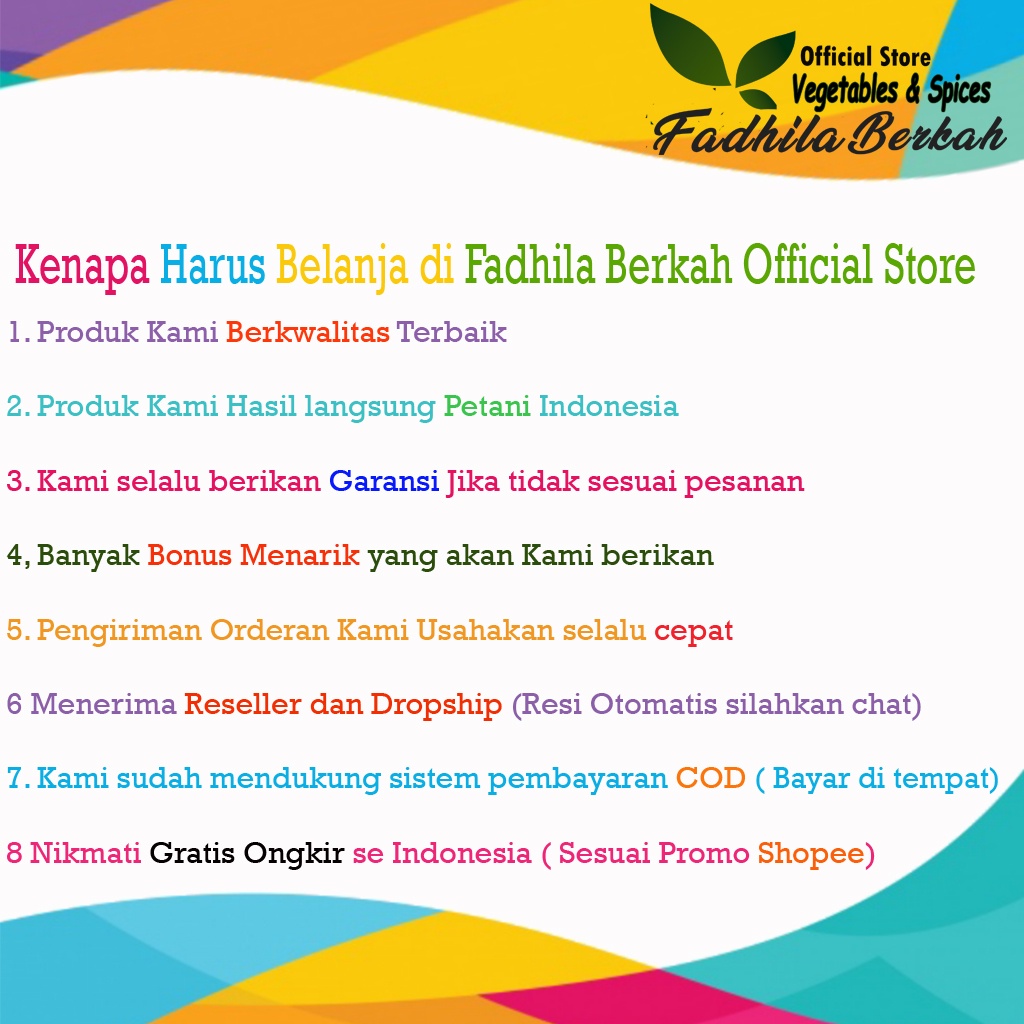 Official Store
Vegetables & Spices
Fadhila Berkah

Kenapa Harus Belanja di Fadhila Berkah Official Store

1. Produk Kami Berkwalitas Terbaik

2. Produk Kami Hasil langsung Petani Indonesia

3. Kami selalu berikan Garansi Jika tidak sesuai pesanan

4, Banyak Bonus Menarik yang akan Kami berikan

5. Pengiriman Orderan Kami Usahakan selalu cepat

6 Menerima Reseller dan Dropship (Resi Otomatis silahkan chat)

7. Kami sudah mendukung sistem pembayaran COD ( Bayar di tempat)

8 Nikmati Gratis Ongkir se Indonesia ( Sesuai Promo Shopee)